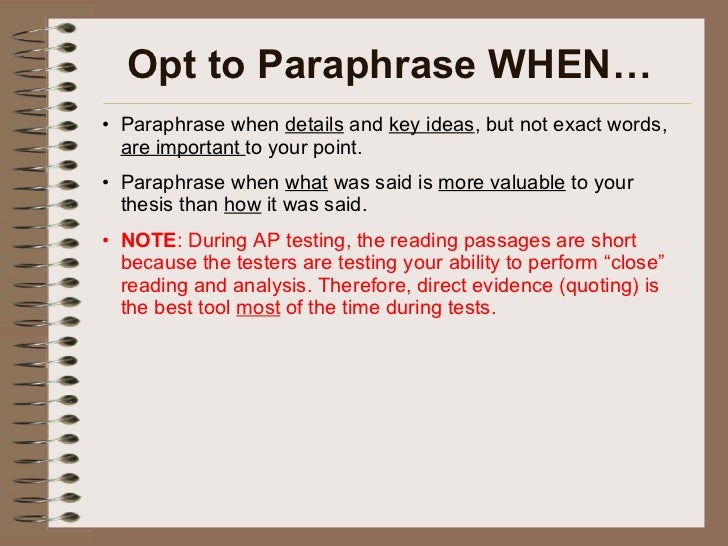 Opt to Paraphrase WHEN…

• Paraphrase when details and key ideas, but not exact words, are important to your point.

• Paraphrase when what was said is more valuable to your thesis than how it was said.

• NOTE: During AP testing, the reading passages are short because the testers are testing your ability to perform “close” reading and analysis. Therefore, direct evidence (quoting) is the best tool most of the time during tests.